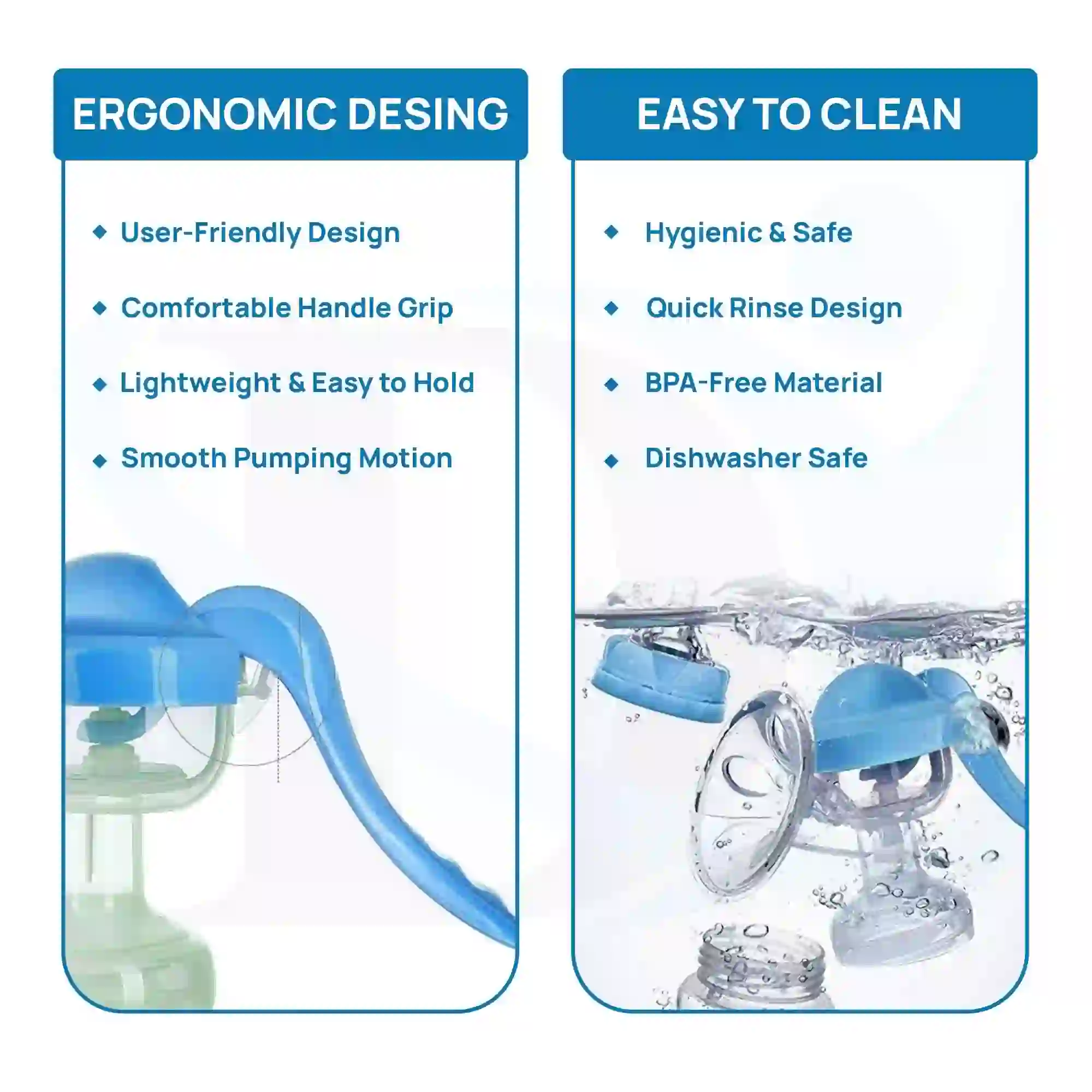 ERGONOMIC DESING

◆ User-Friendly Design

◆ Comfortable Handle Grip

◆ Lightweight & Easy to Hold

◆ Smooth Pumping Motion

EASY TO CLEAN

◆ Hygienic & Safe

◆ Quick Rinse Design

◆ BPA-Free Material

◆ Dishwasher Safe